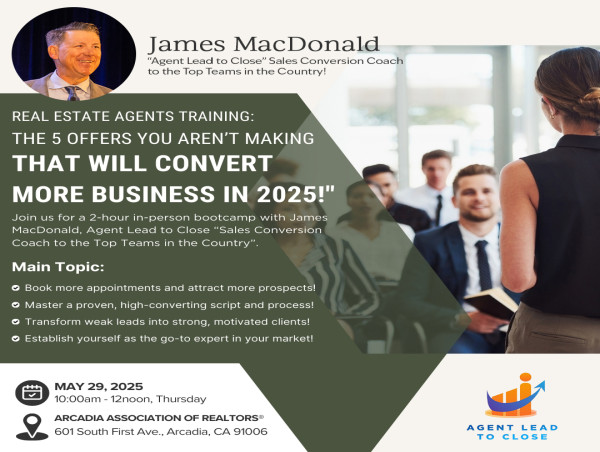 James MacDonald
"Agent Lead to Close" Sales Conversion Coach to the Top Teams in the Country!

REAL ESTATE AGENTS TRAINING:
THE 5 OFFERS YOU AREN'T MAKING
THAT WILL CONVERT MORE BUSINESS IN 2025!"

Join us for a 2-hour in-person bootcamp with James MacDonald, Agent Lead to Close "Sales Conversion Coach to the Top Teams in the Country".

Main Topic:

Book more appointments and attract more prospects!
Master a proven, high-converting script and process!
Transform weak leads into strong, motivated clients!
Establish yourself as the go-to expert in your market!

MAY 29, 2025
10:00am - 12noon, Thursday

ARCADIA ASSOCIATION OF REALTORS®
601 South First Ave., Arcadia, CA 91006

AGENT LEAD TO CLOSE